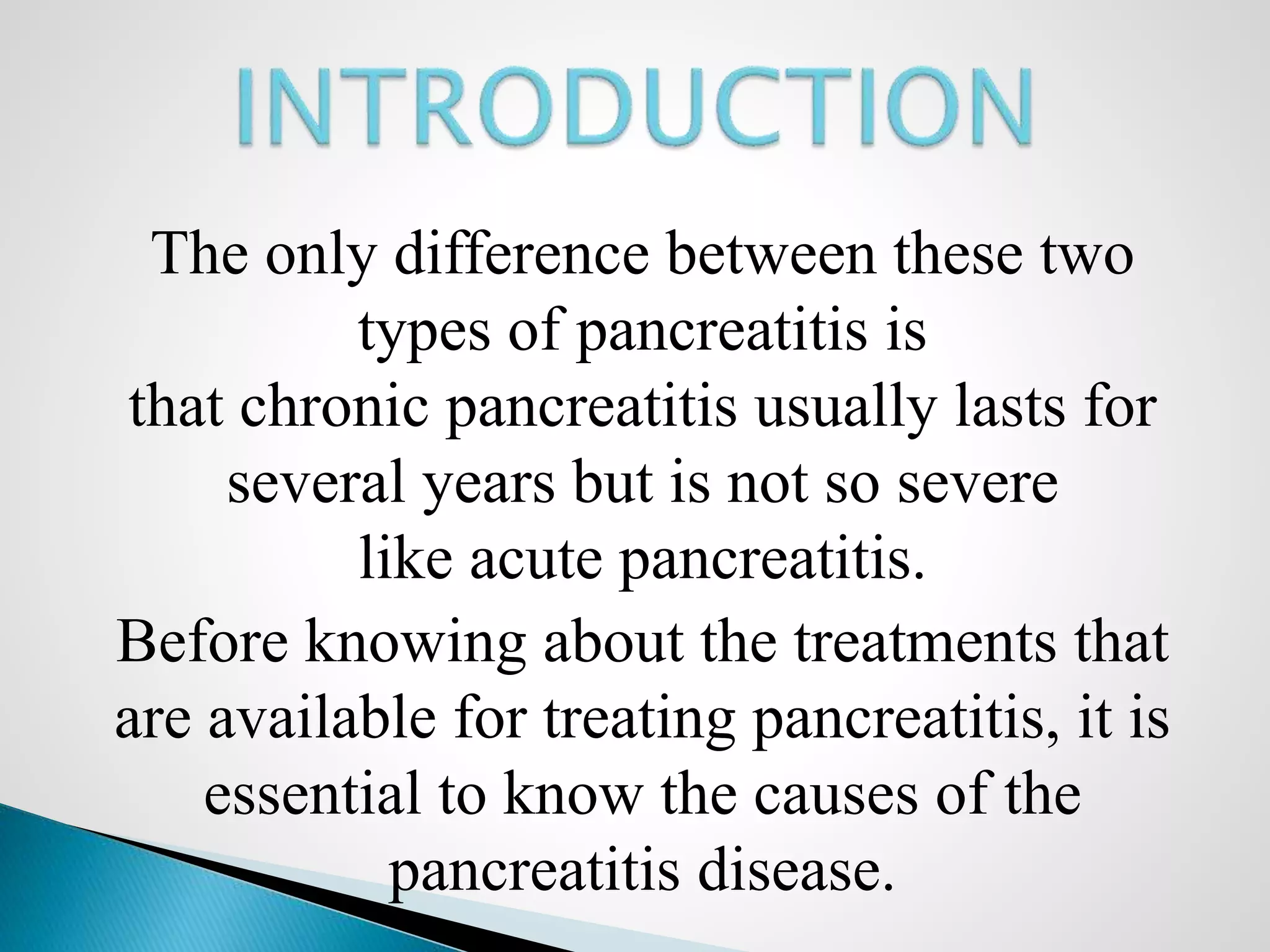 INTRODUCTION

The only difference between these two types of pancreatitis is that chronic pancreatitis usually lasts for several years but is not so severe like acute pancreatitis.

Before knowing about the treatments that are available for treating pancreatitis, it is essential to know the causes of the pancreatitis disease.